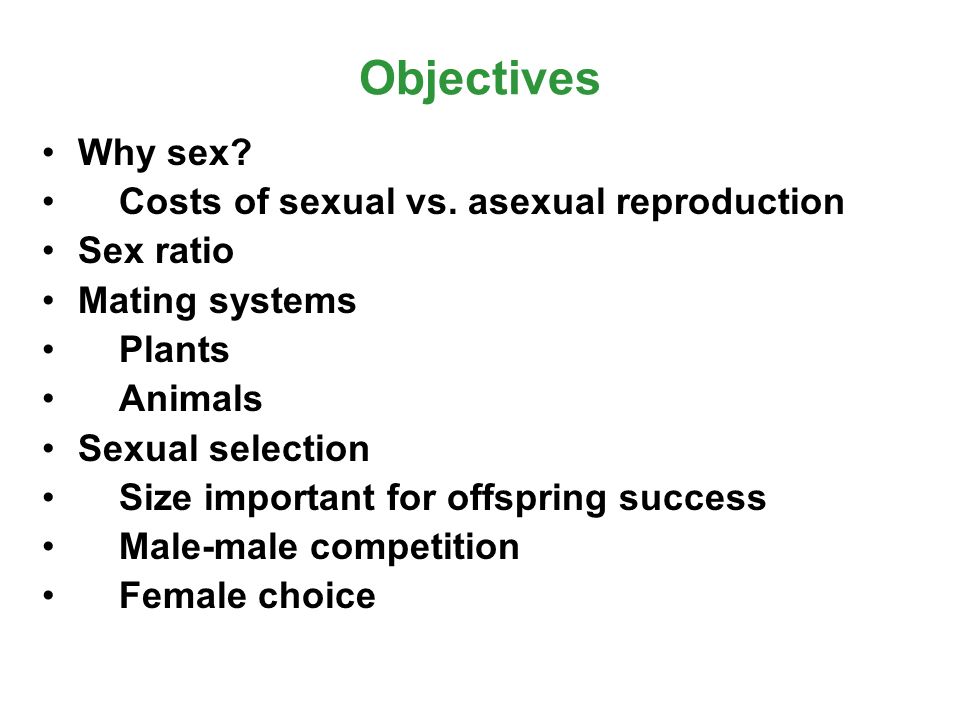 Objectives

• Why sex?
• Costs of sexual vs. asexual reproduction
• Sex ratio
• Mating systems
• Plants
• Animals
• Sexual selection
• Size important for offspring success
• Male-male competition
• Female choice